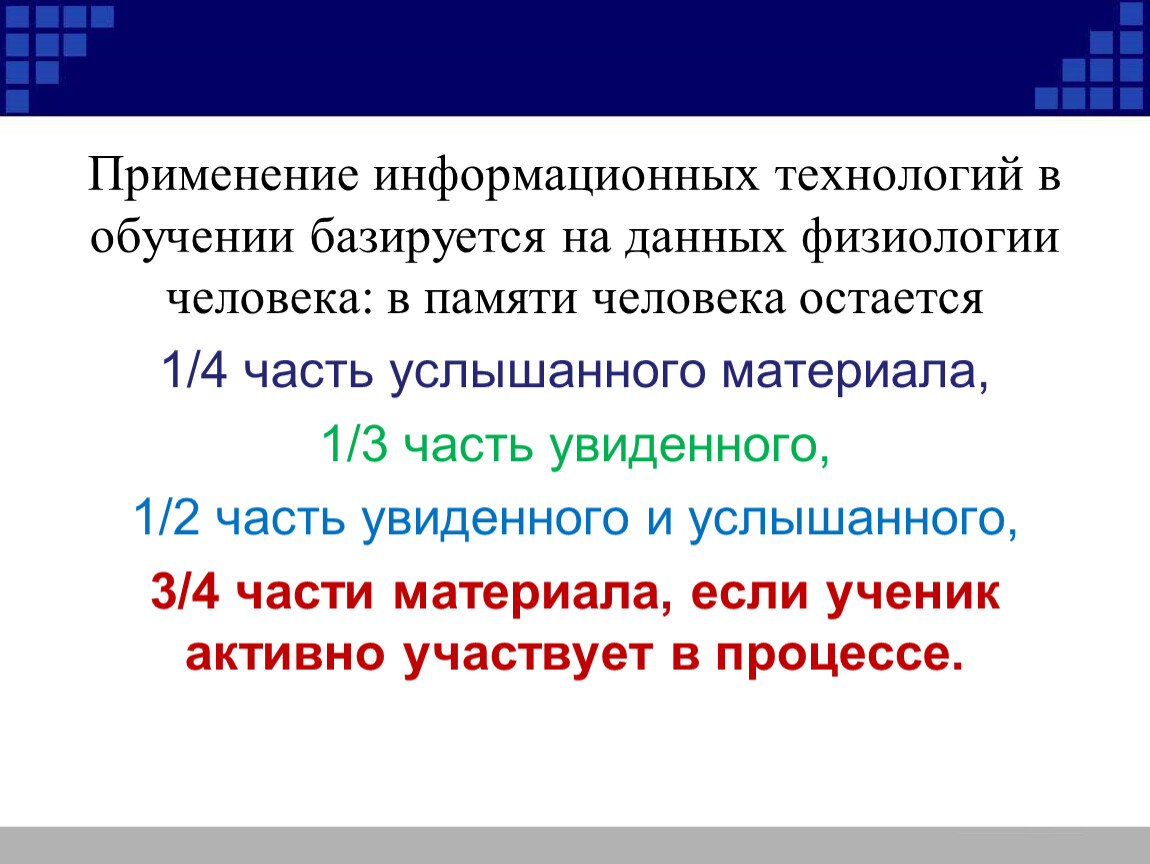 Применение информационных технологий в обучении базируется на данных физиологии человека: в памяти человека остается

1/4 часть услышанного материала,

1/3 часть увиденного,

1/2 часть увиденного и услышанного,

3/4 части материала, если ученик активно участвует в процессе.